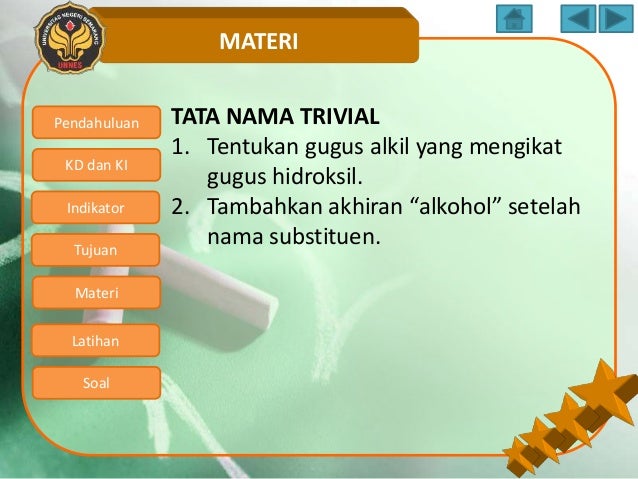 UNIVERSITAS NEGERI SEMARANG
UNNES

MATERI

Pendahuluan

KD dan KI

Indikator

Tujuan

Materi

Latihan

Soal

TATA NAMA TRIVIAL

1. Tentukan gugus alkil yang mengikat gugus hidroksil.
2. Tambahkan akhiran “alkohol” setelah nama substituen.